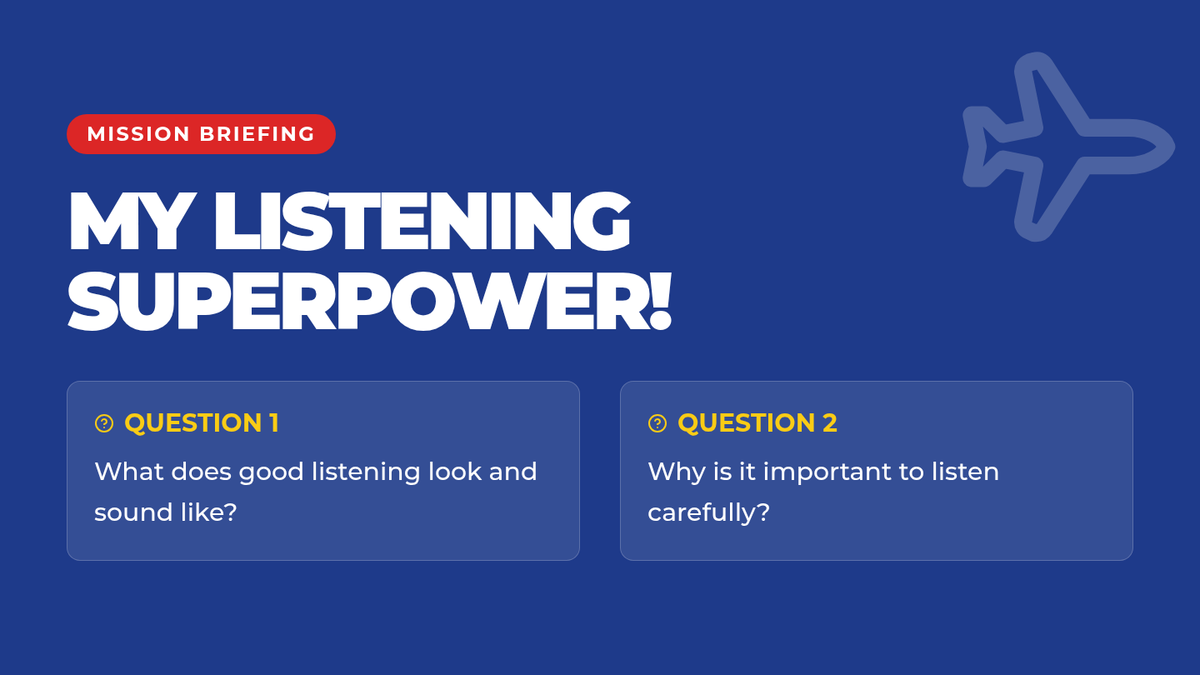 MISSION BRIEFING

MY LISTENING SUPERPOWER!

QUESTION 1

What does good listening look and sound like?

QUESTION 2

Why is it important to listen carefully?